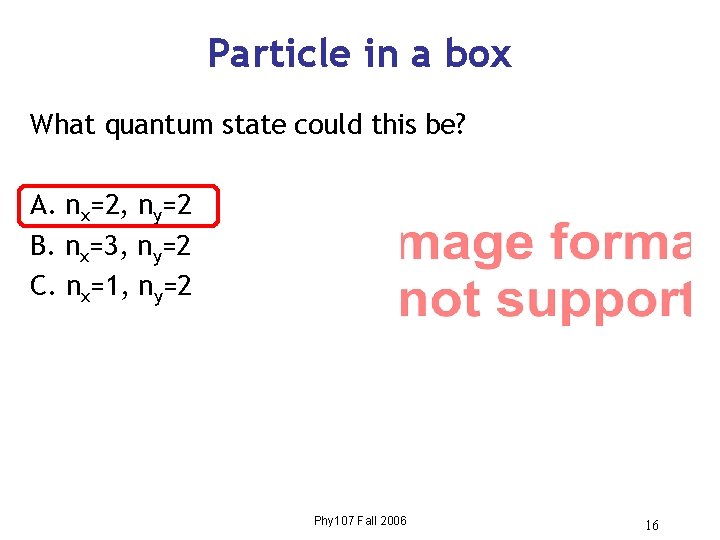 Particle in a box

What quantum state could this be?

A. $n_x=2$, $n_y=2$
B. $n_x=3$, $n_y=2$
C. $n_x=1$, $n_y=2$

mage forma
not support

Phy107 Fall 2006

16